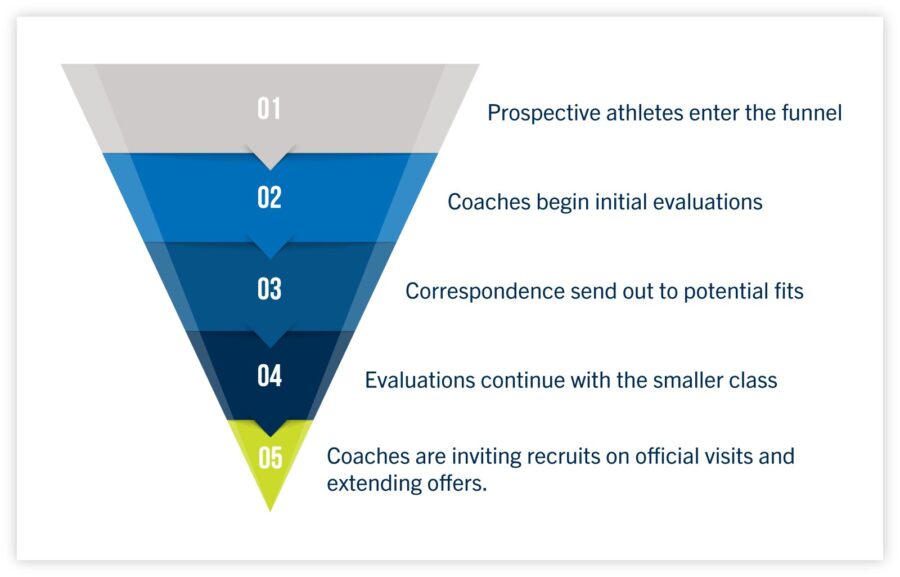 01
Prospective athletes enter the funnel

02
Coaches begin initial evaluations

03
Correspondence send out to potential fits

04
Evaluations continue with the smaller class

05
Coaches are inviting recruits on official visits and extending offers.